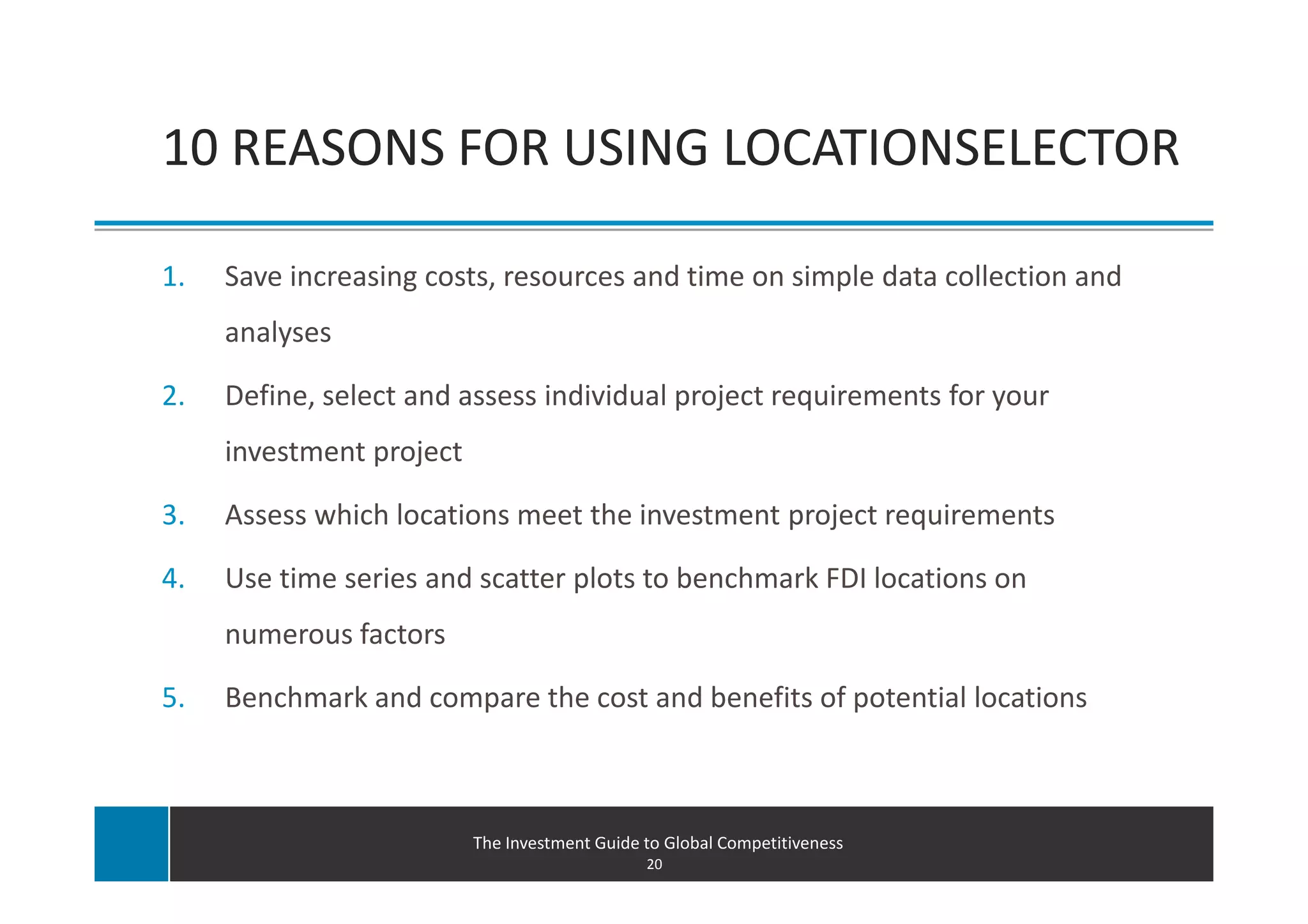 10 REASONS FOR USING LOCATIONSELECTOR

1. Save increasing costs, resources and time on simple data collection and analyses

2. Define, select and assess individual project requirements for your investment project

3. Assess which locations meet the investment project requirements

4. Use time series and scatter plots to benchmark FDI locations on numerous factors

5. Benchmark and compare the cost and benefits of potential locations

The Investment Guide to Global Competitiveness
20